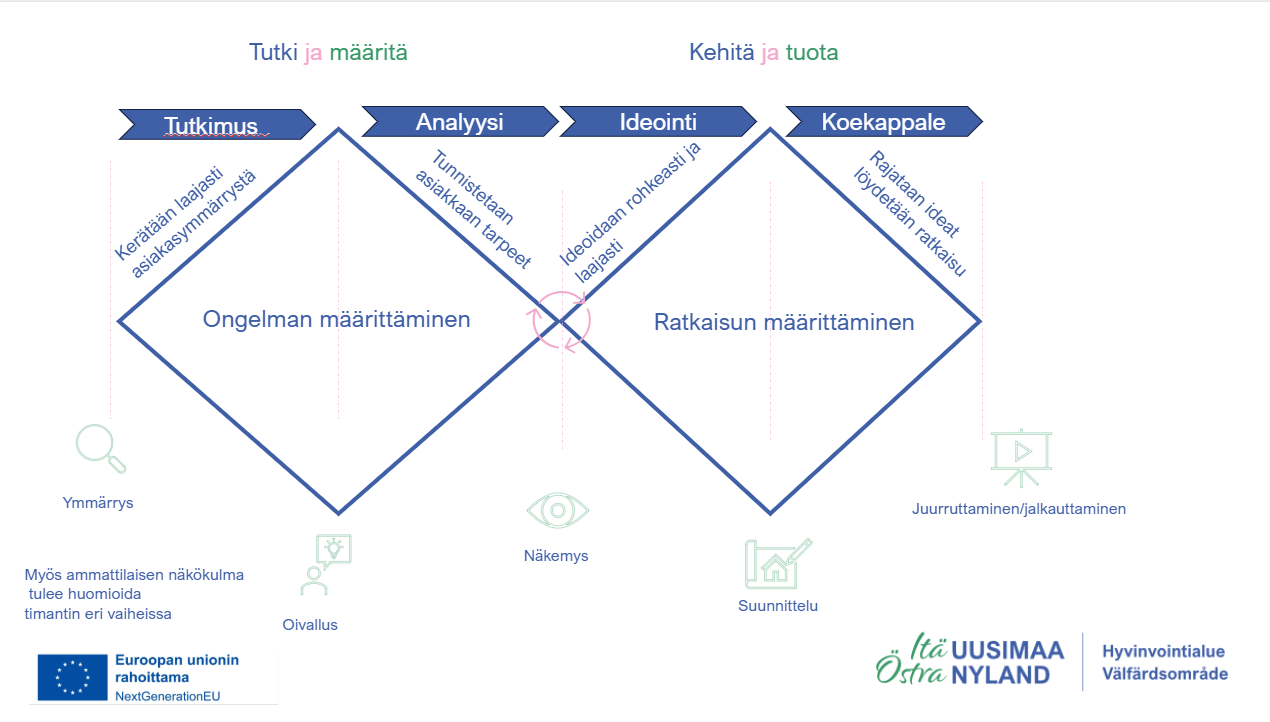 Tutki ja määritä

Kehitä ja tuota

Tutkimus

Analyysi

Ideointi

Koekappale

Kerätään laajasti asiakasymmärrystä

Tunnistetaan asiakkaan tarpeet

Ideoidaan rohkeasti ja laajasti

Rajataan ideat löydetään ratkaisu

Ongelman määrittäminen

Ratkaisun määrittäminen

Ymmärrys

Oivallus

Näkemys

Suunnittelu

Juurruttaminen/jalkauttaminen

Myös ammattilaisen näkökulma tulee huomioida timantin eri vaiheissa

Euroopan unionin rahoittama
NextGenerationEU

Itä UUSIMAA
Östra NYLAND

Hyvinvointialue
Välfärdsområde